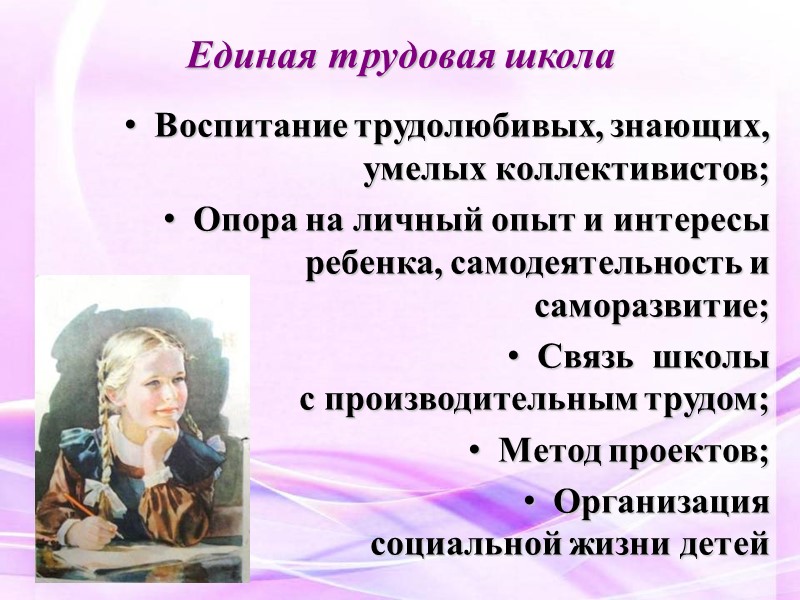 Единая трудовая школа

• Воспитание трудолюбивых, знающих, умелых коллективистов;

• Опора на личный опыт и интересы ребенка, самодеятельность и саморазвитие;

• Связь школы с производительным трудом;

• Метод проектов;

• Организация социальной жизни детей